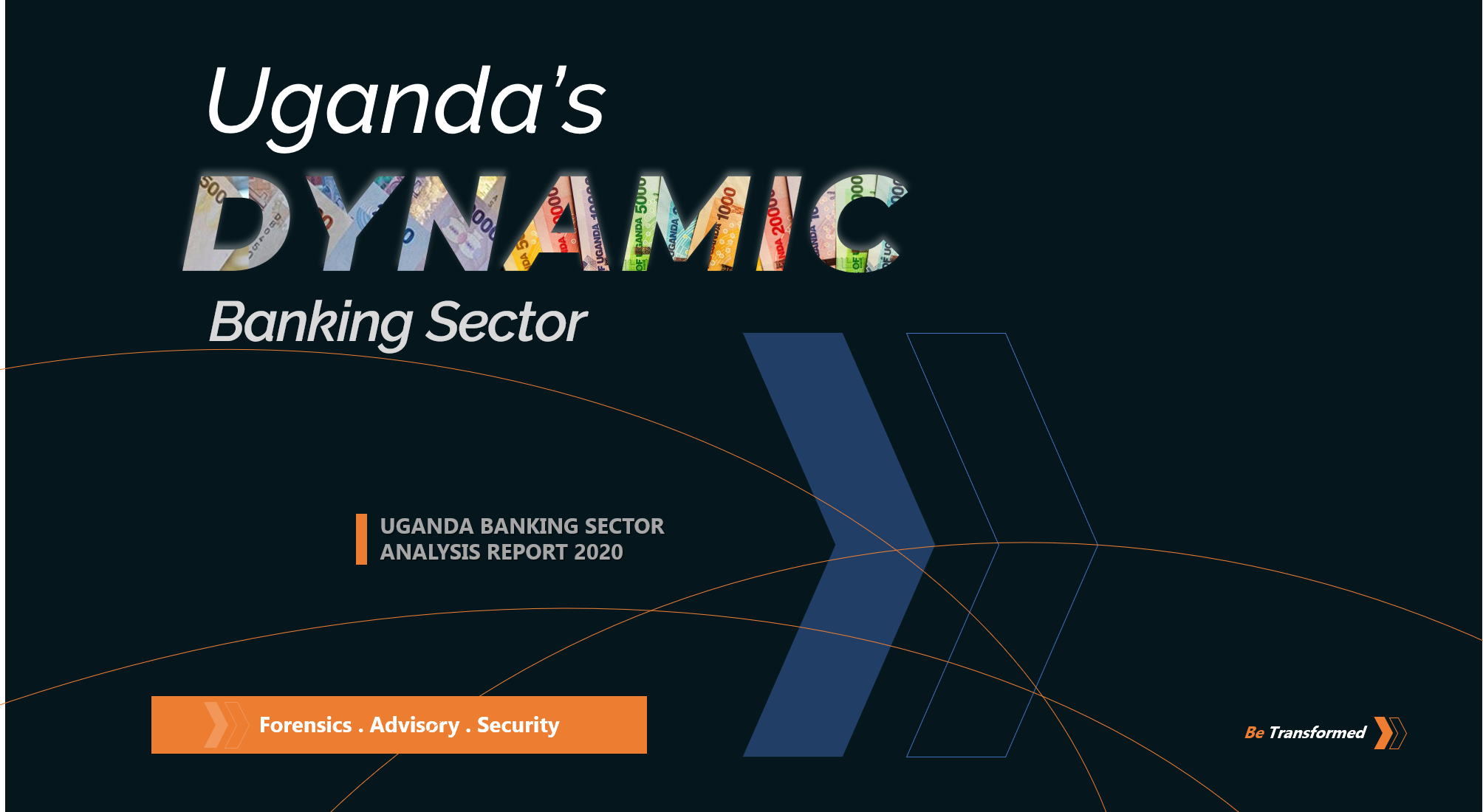 Uganda's
DYNAMIC
Banking Sector

UGANDA BANKING SECTOR
ANALYSIS REPORT 2020

Forensics . Advisory . Security

Be Transformed